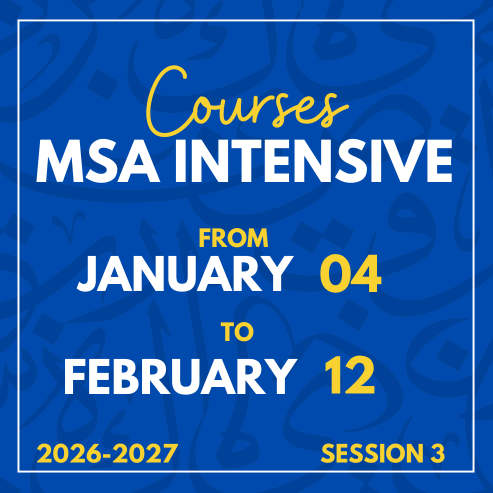 Courses
MSA INTENSIVE

FROM
JANUARY 04
TO
FEBRUARY 12

2026-2027
SESSION 3